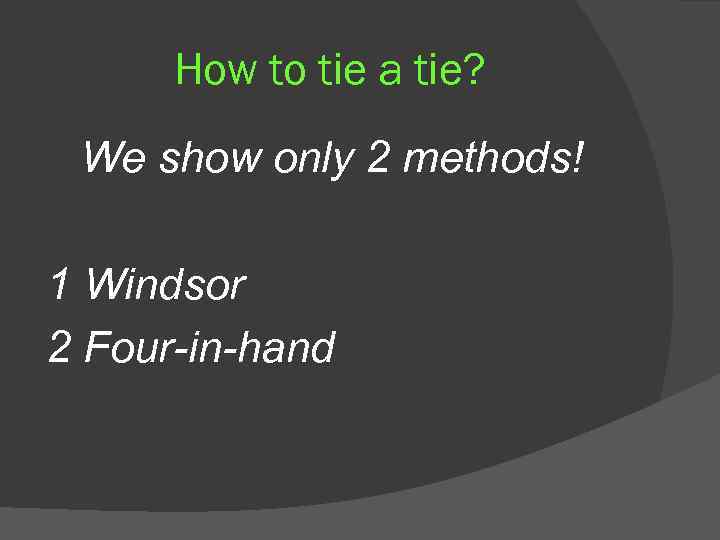 How to tie a tie?

We show only 2 methods!

1 Windsor
2 Four-in-hand